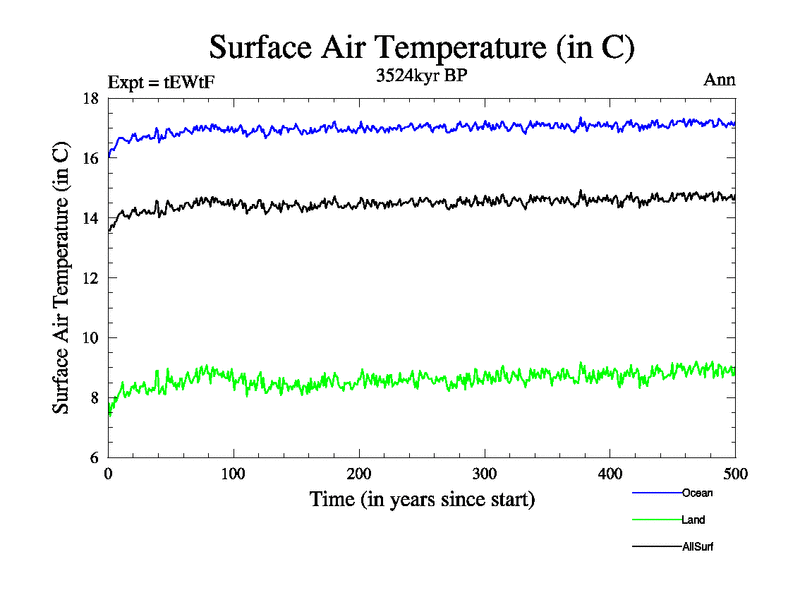 Surface Air Temperature (in C)

Expt = tEWtF
3524kyr BP
Ann

Surface Air Temperature (in C)

18
16
14
12
10
8
6

0
100
200
300
400
500

Time (in years since start)

Ocean
Land
AllSurf